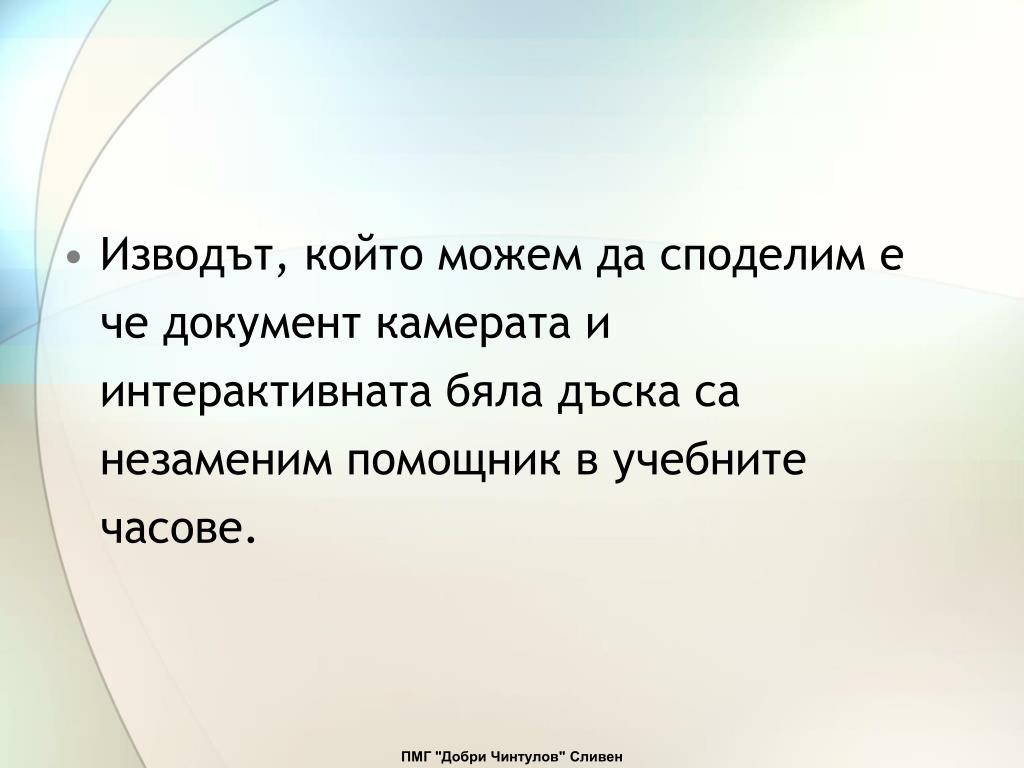 • Изводът, който можем да споделим е че документ камерата и интерактивната бяла дъска са незаменим помощник в учебните часове.

ПМГ "Добри Чинтулов" Сливен